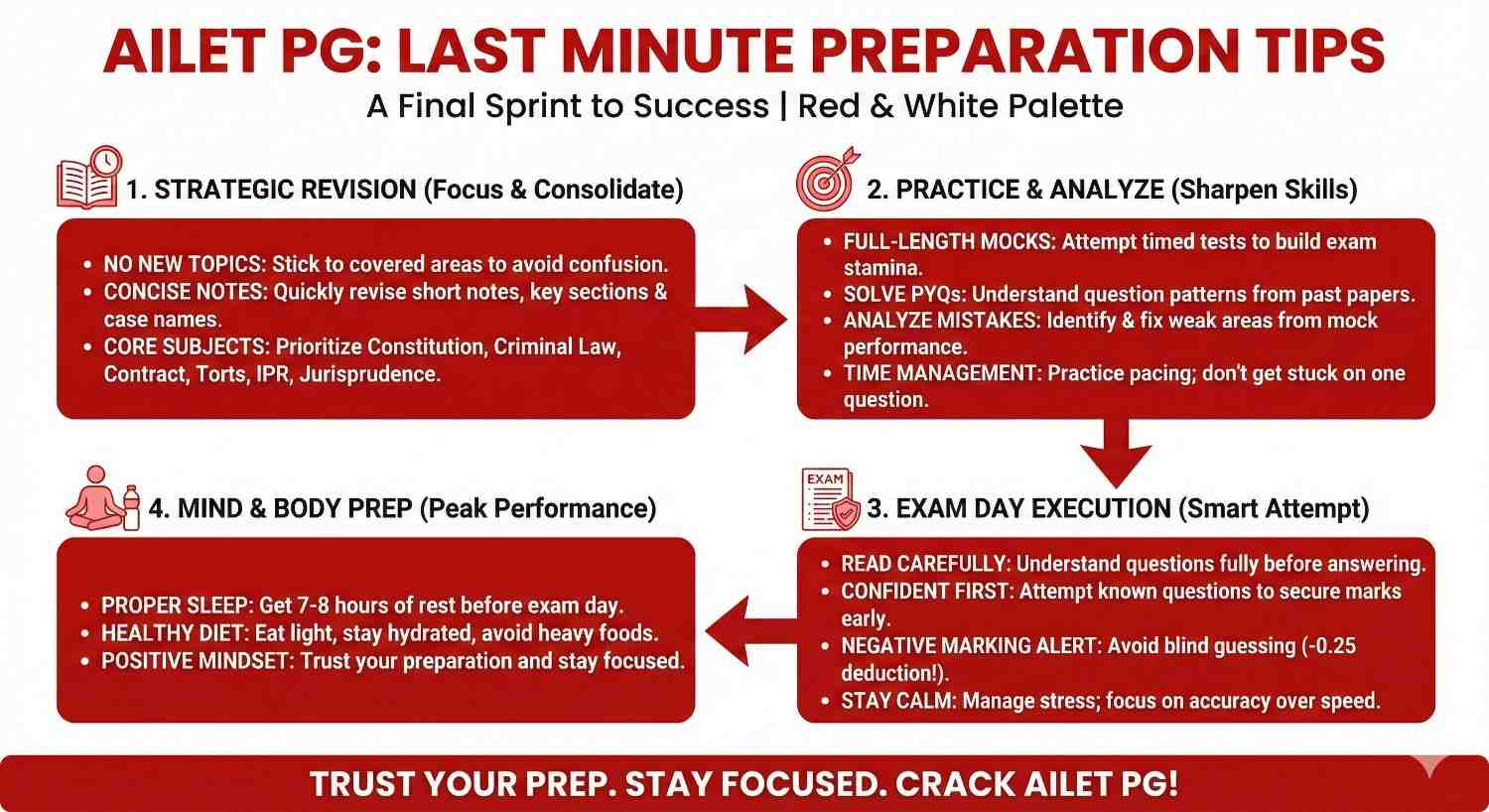 AILET PG: LAST MINUTE PREPARATION TIPS
A Final Sprint to Success | Red & White Palette

1. STRATEGIC REVISION (Focus & Consolidate)

- NO NEW TOPICS: Stick to covered areas to avoid confusion.
- CONCISE NOTES: Quickly revise short notes, key sections & case names.
- CORE SUBJECTS: Prioritize Constitution, Criminal Law, Contract, Torts, IPR, Jurisprudence.

2. PRACTICE & ANALYZE (Sharpen Skills)

- FULL-LENGTH MOCKS: Attempt timed tests to build exam stamina.
- SOLVE PYQs: Understand question patterns from past papers.
- ANALYZE MISTAKES: Identify & fix weak areas from mock performance.
- TIME MANAGEMENT: Practice pacing; don't get stuck on one question.

EXAM

3. EXAM DAY EXECUTION (Smart Attempt)

- READ CAREFULLY: Understand questions fully before answering.
- CONFIDENT FIRST: Attempt known questions to secure marks early.
- NEGATIVE MARKING ALERT: Avoid blind guessing (-0.25 deduction!).
- STAY CALM: Manage stress; focus on accuracy over speed.

4. MIND & BODY PREP (Peak Performance)

- PROPER SLEEP: Get 7-8 hours of rest before exam day.
- HEALTHY DIET: Eat light, stay hydrated, avoid heavy foods.
- POSITIVE MINDSET: Trust your preparation and stay focused.

TRUST YOUR PREP. STAY FOCUSED. CRACK AILET PG!